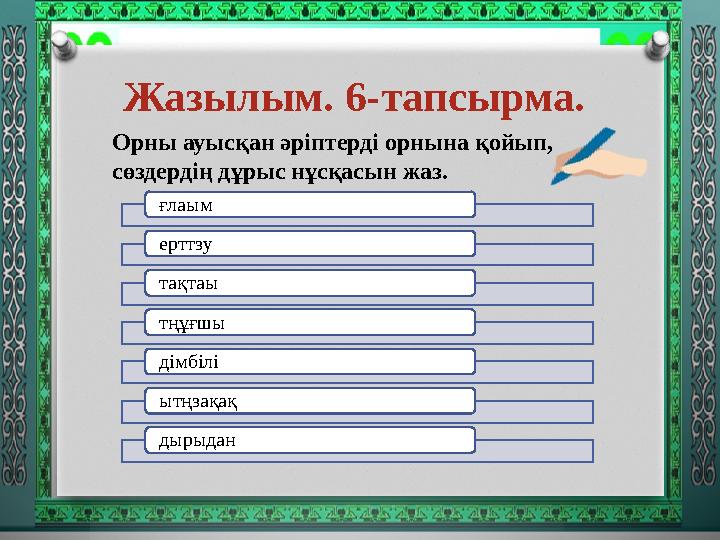 Жазылым. 6-тапсырма.

Орны ауысқан әріптерді орнына қойып, сөздердің дұрыс нұсқасын жаз.

ғлаым

ерттзу

тақтаы

тңұғшы

дімбілі

ытңзақақ

дырыдан